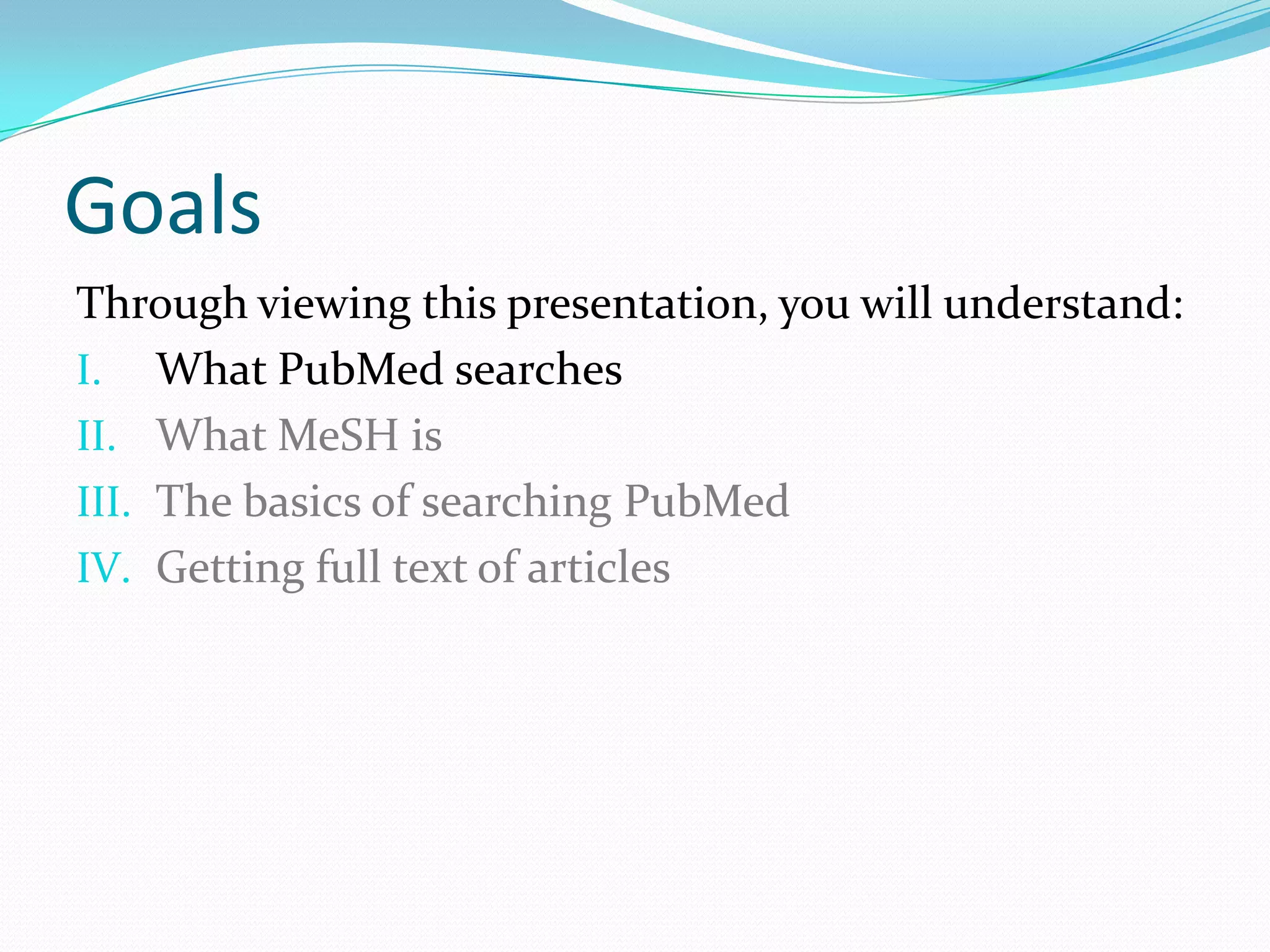 Goals

Through viewing this presentation, you will understand:

I. What PubMed searches
II. What MeSH is
III. The basics of searching PubMed
IV. Getting full text of articles